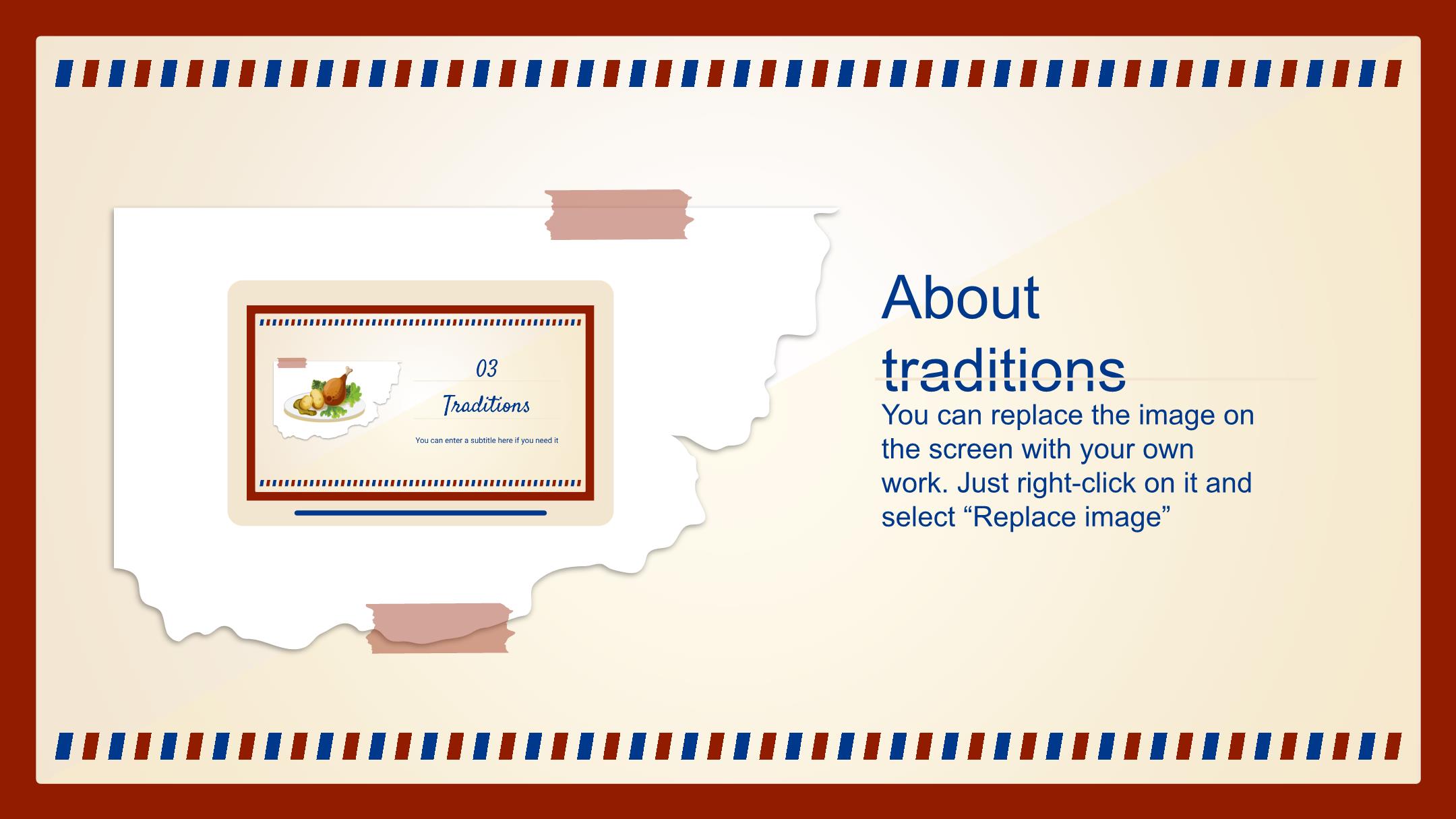 03

Traditions

You can enter a subtitle here if you need it

About traditions

You can replace the image on the screen with your own work. Just right-click on it and select “Replace image”